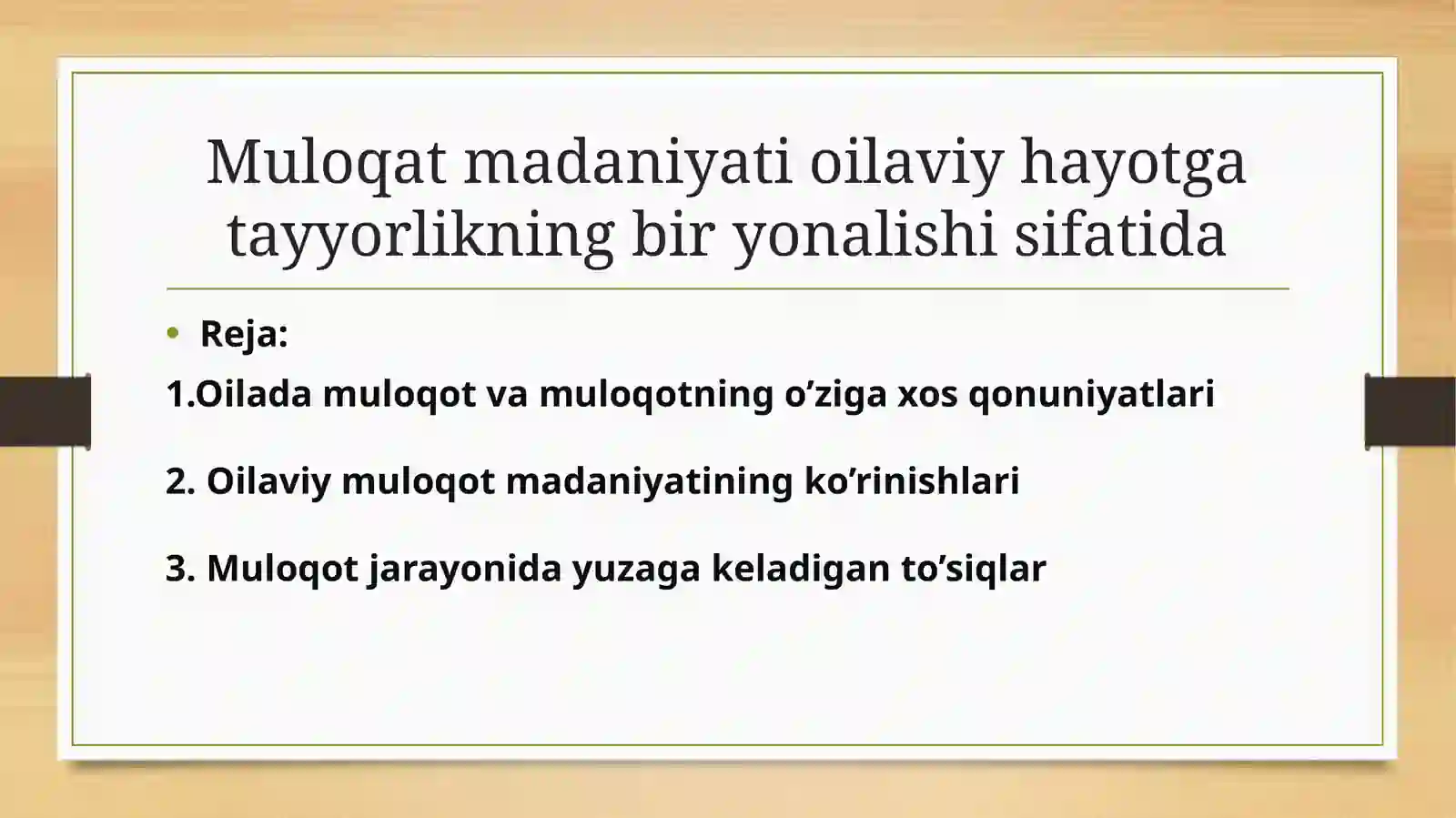 Muloqat madaniyati oilaviy hayotga tayyorlikning bir yonalishi sifatida

• Reja:

1.Oilada muloqot va muloqotning o’ziga xos qonuniyatlari

2. Oilaviy muloqot madaniyatining ko’rinishlari

3. Muloqot jarayonida yuzaga keladigan to’siqlar